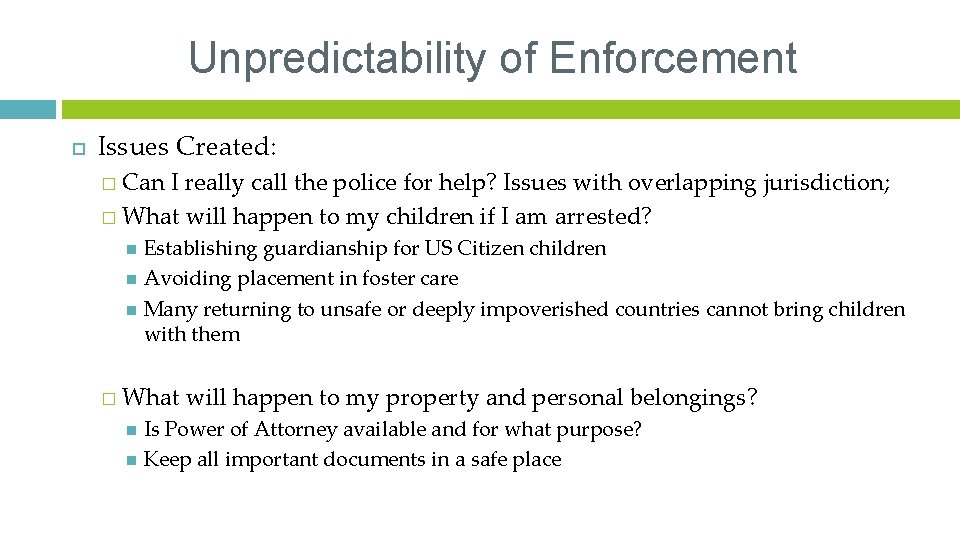 Unpredictability of Enforcement

Issues Created:

Can I really call the police for help? Issues with overlapping jurisdiction;

What will happen to my children if I am arrested?

Establishing guardianship for US Citizen children

Avoiding placement in foster care

Many returning to unsafe or deeply impoverished countries cannot bring children with them

What will happen to my property and personal belongings?

Is Power of Attorney available and for what purpose?

Keep all important documents in a safe place